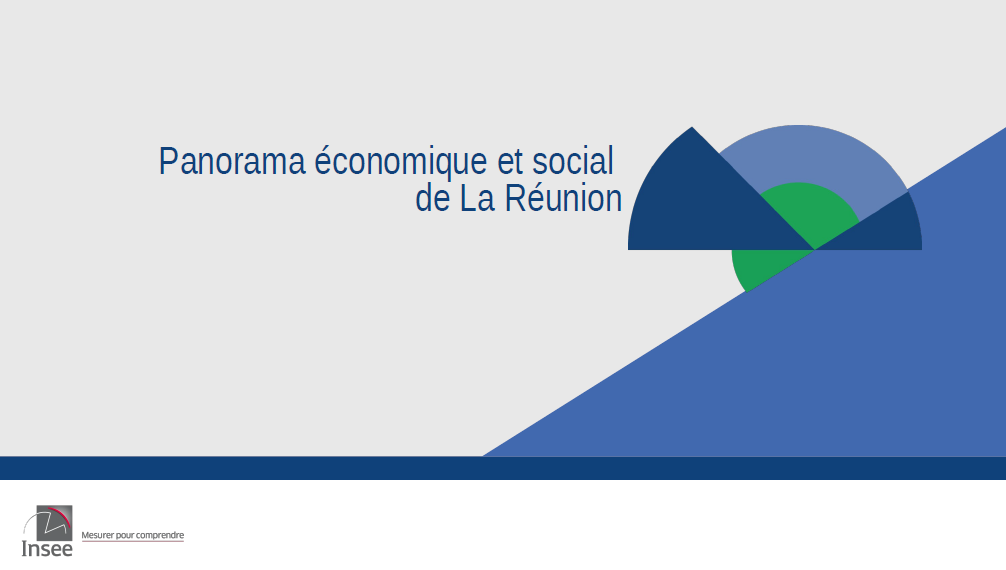 Panorama économique et social
de La Réunion

Insee
Mesurer pour comprendre